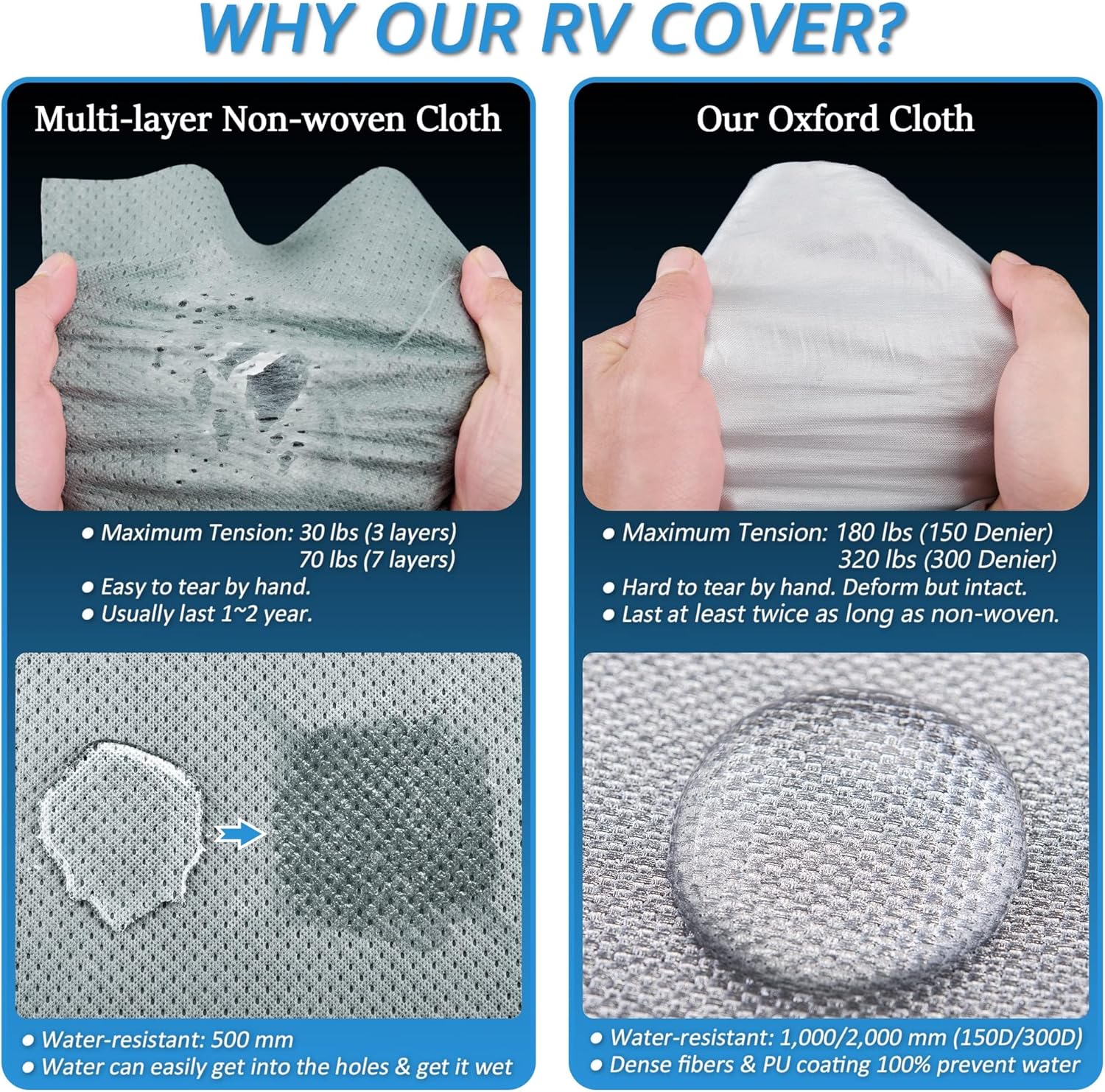 WHY OUR RV COVER?

Multi-layer Non-woven Cloth

● Maximum Tension: 30 lbs (3 layers) 70 lbs (7 layers)
● Easy to tear by hand.
● Usually last 1~2 year.

● Water-resistant: 500 mm
● Water can easily get into the holes & get it wet

Our Oxford Cloth

● Maximum Tension: 180 lbs (150 Denier) 320 lbs (300 Denier)
● Hard to tear by hand. Deform but intact.
● Last at least twice as long as non-woven.

● Water-resistant: 1,000/2,000 mm (150D/300D)
● Dense fibers & PU coating 100% prevent water